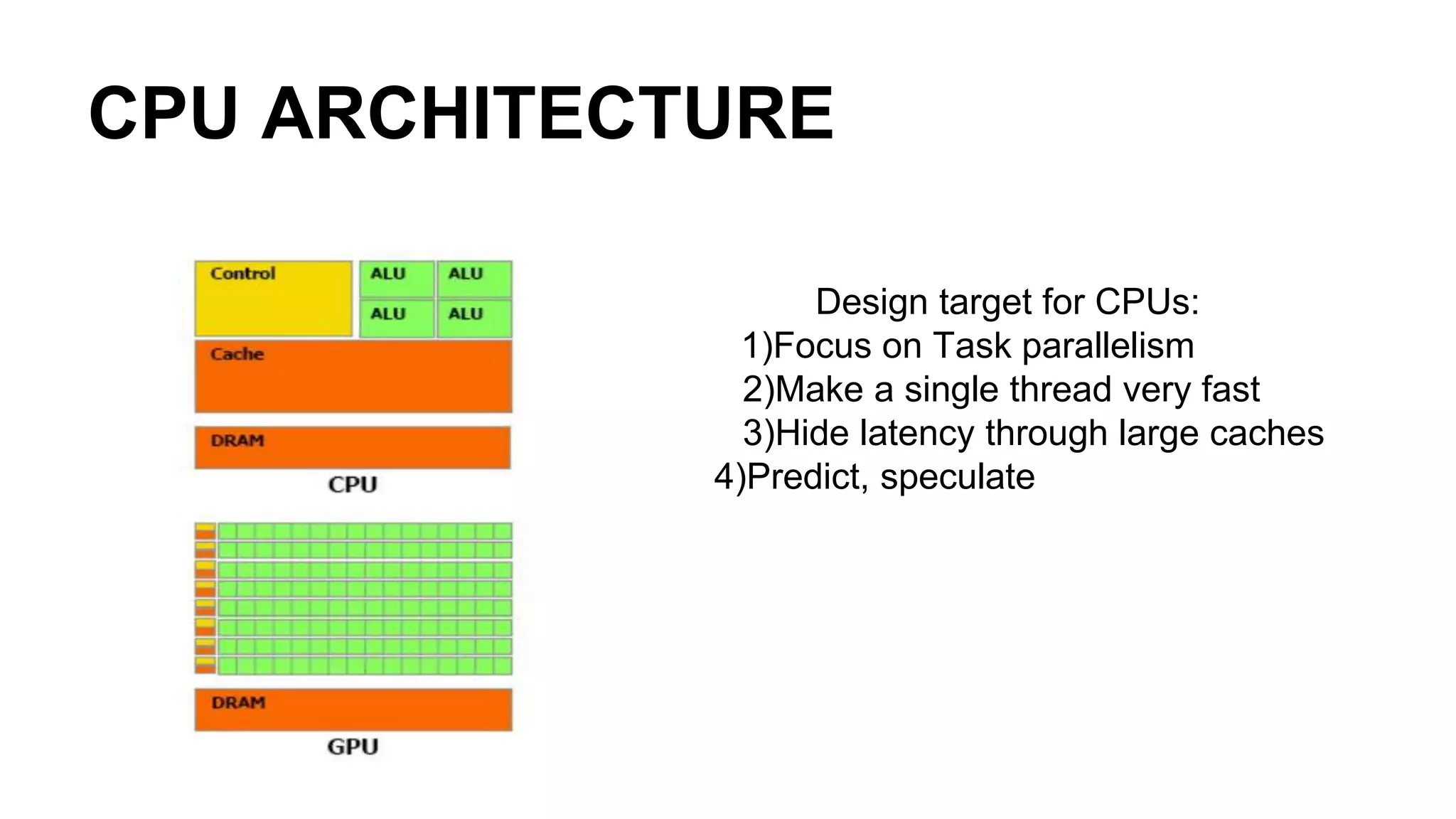 CPU ARCHITECTURE

Control
ALU
ALU
ALU
ALU
Cache
DRAM
CPU

DRAM
GPU

Design target for CPUs:
1)Focus on Task parallelism
2)Make a single thread very fast
3)Hide latency through large caches
4)Predict, speculate